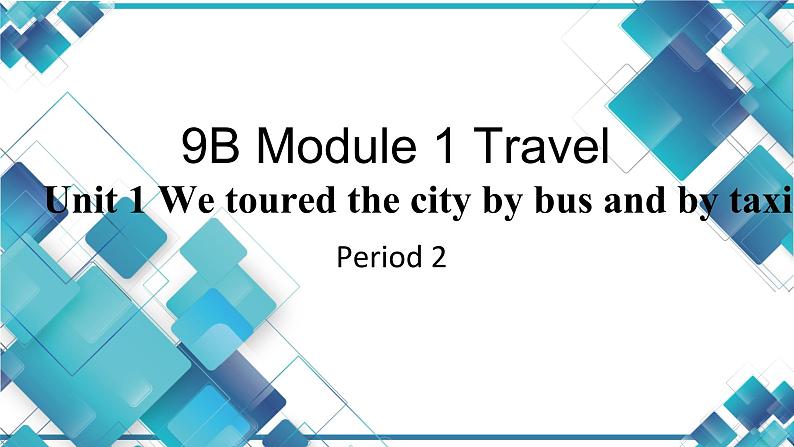 9B Module 1 Travel
Unit 1 We toured the city by bus and by taxi
Period 2